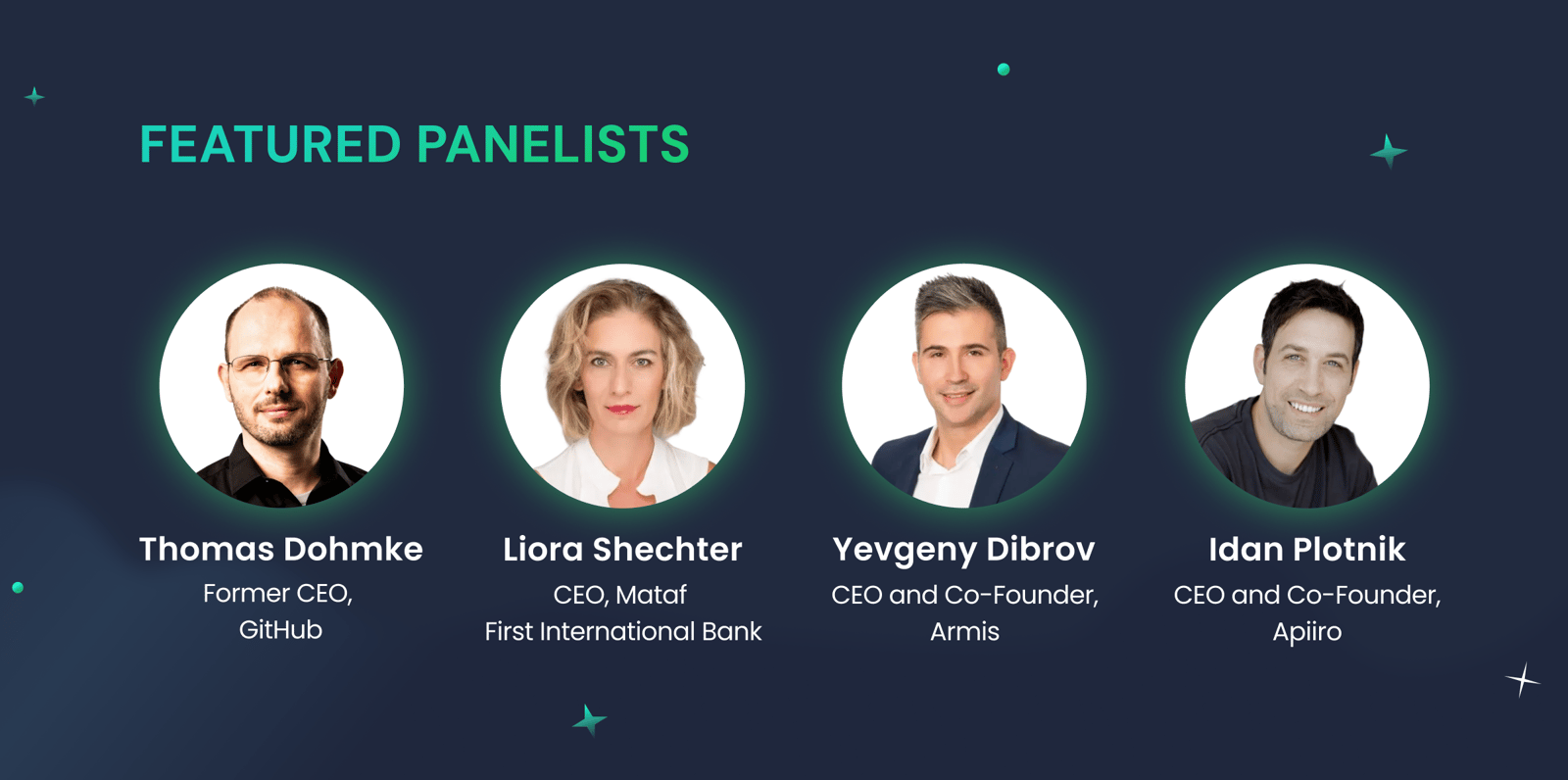 FEATURED PANELISTS

Thomas Dohmke
Former CEO,
GitHub

Liora Shechter
CEO, Mataf
First International Bank

Yevgeny Dibrov
CEO and Co-Founder,
Armis

Idan Plotnik
CEO and Co-Founder,
Apiiro